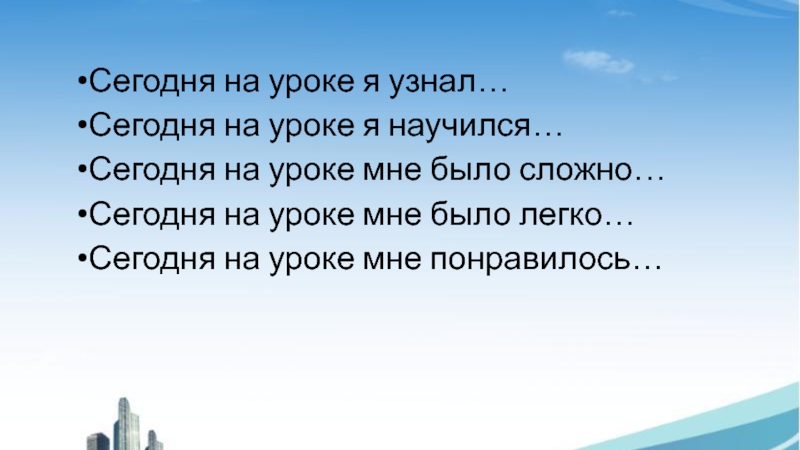 •Сегодня на уроке я узнал…
•Сегодня на уроке я научился…
•Сегодня на уроке мне было сложно…
•Сегодня на уроке мне было легко…
•Сегодня на уроке мне понравилось…